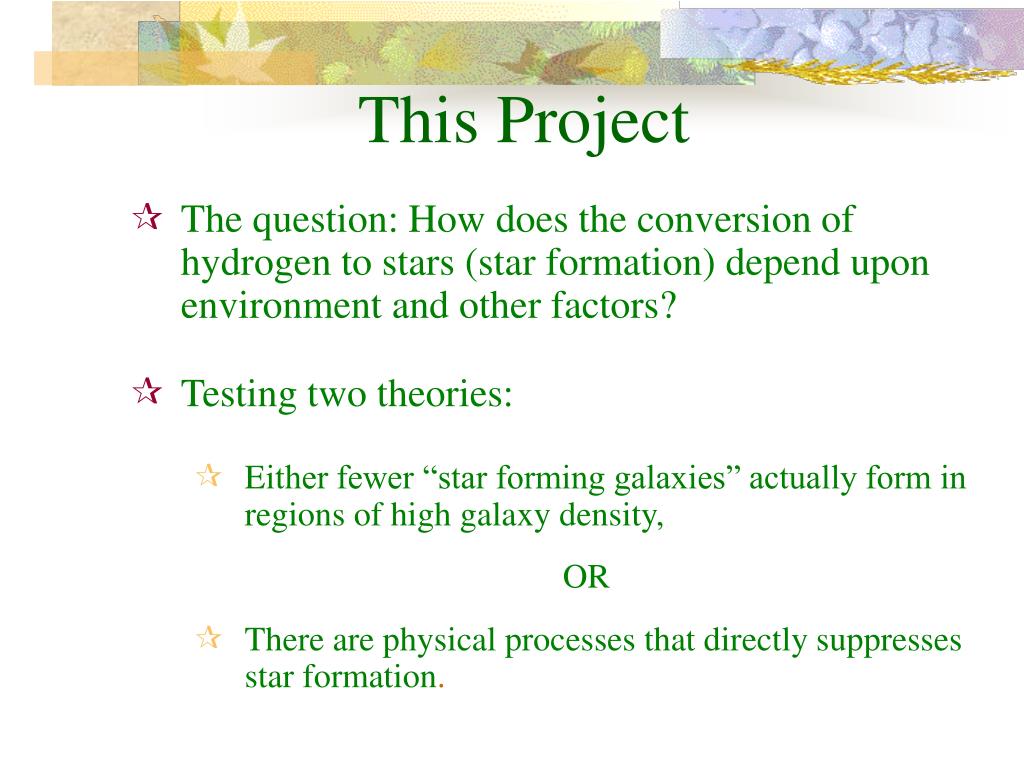 This Project

The question: How does the conversion of hydrogen to stars (star formation) depend upon environment and other factors?

Testing two theories:

Either fewer “star forming galaxies” actually form in regions of high galaxy density,

OR

There are physical processes that directly suppresses star formation.